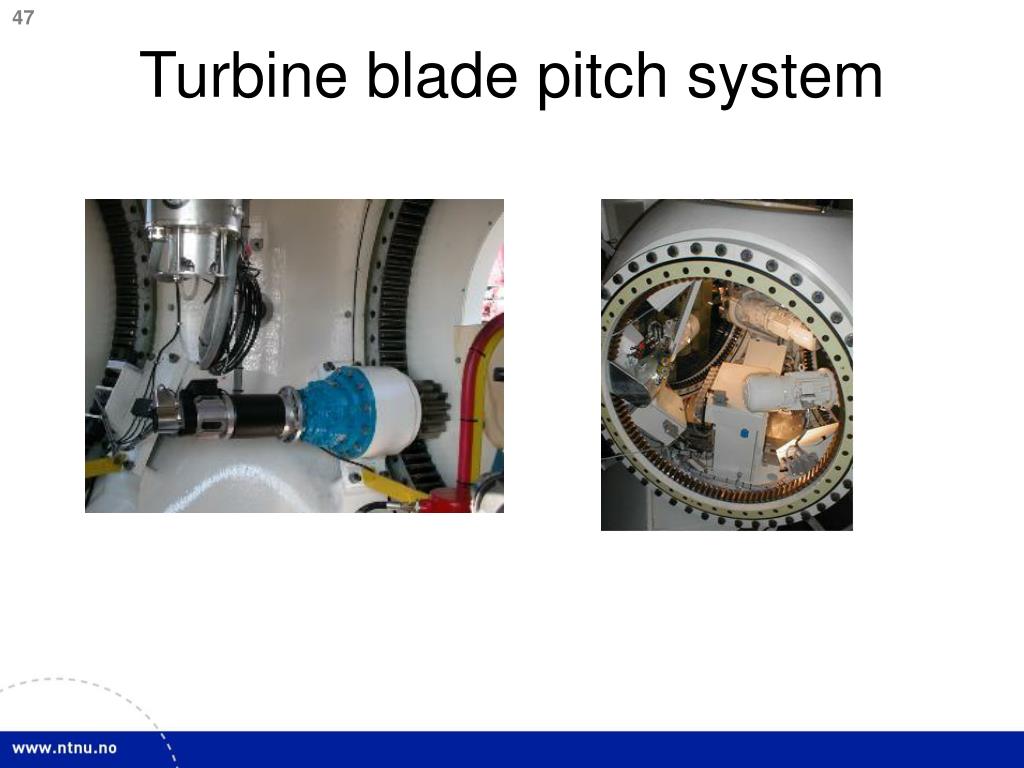 47

Turbine blade pitch system

www.ntnu.no